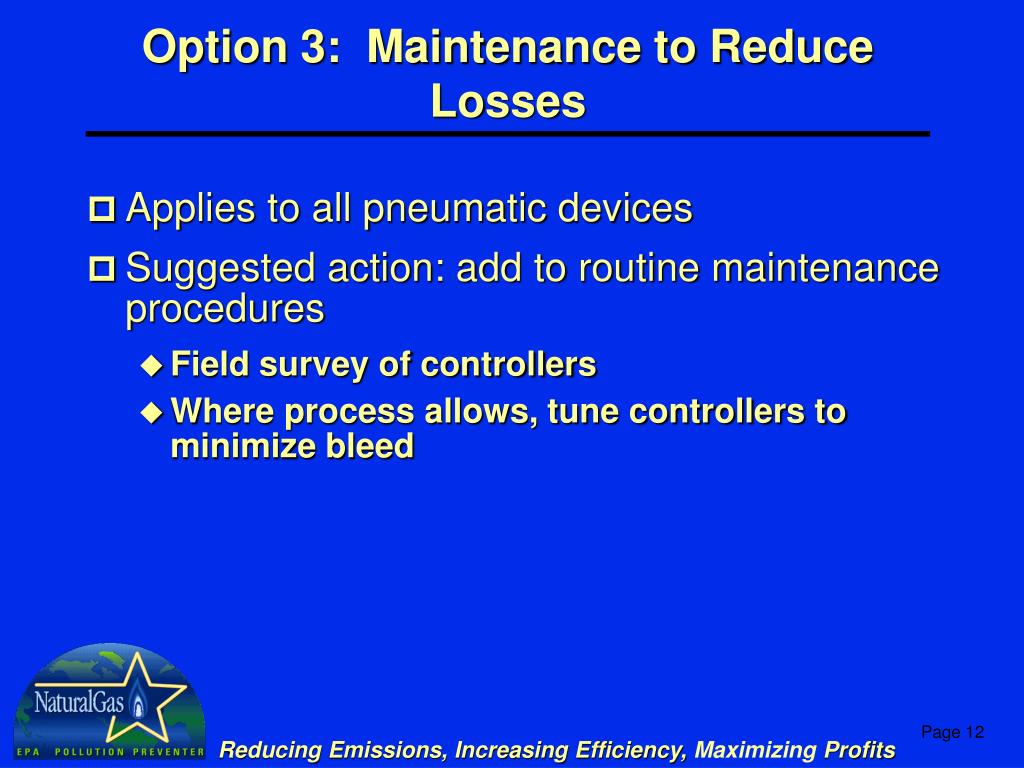 Option 3: Maintenance to Reduce Losses

Applies to all pneumatic devices

Suggested action: add to routine maintenance procedures

Field survey of controllers

Where process allows, tune controllers to minimize bleed

NaturalGas

EPA POLLUTION PREVENTER

Reducing Emissions, Increasing Efficiency, Maximizing Profits

Page 12